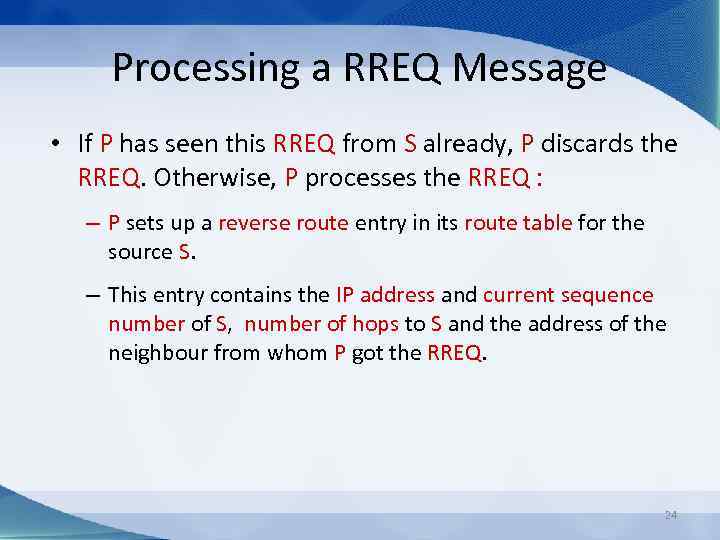 Processing a RREQ Message

• If P has seen this RREQ from S already, P discards the RREQ. Otherwise, P processes the RREQ :

– P sets up a reverse route entry in its route table for the source S.

– This entry contains the IP address and current sequence number of S, number of hops to S and the address of the neighbour from whom P got the RREQ.

24